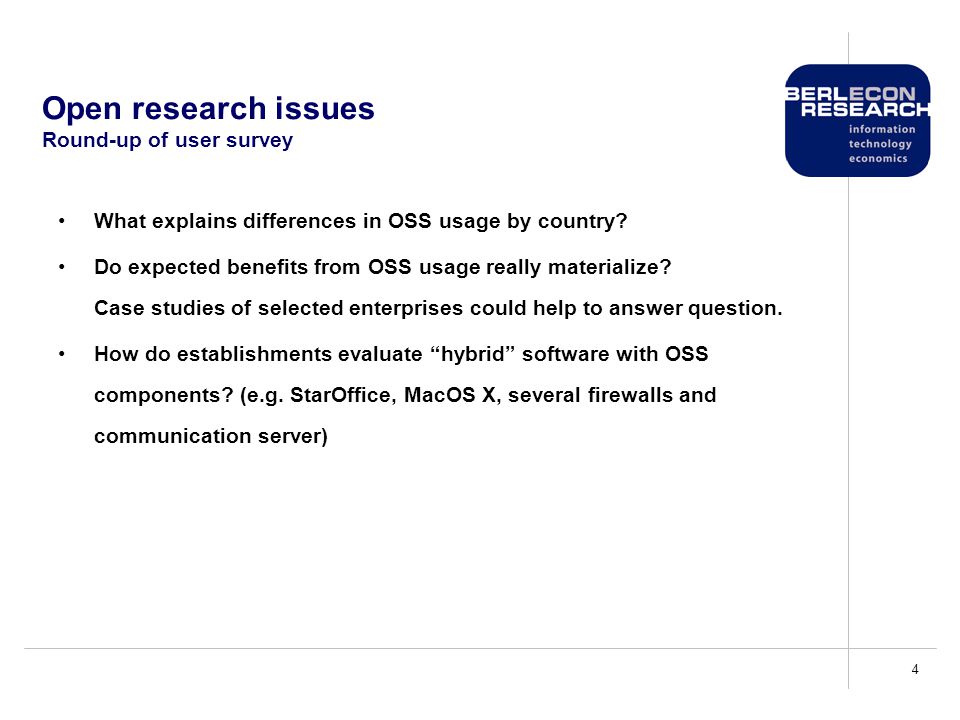 Open research issues
Round-up of user survey

BERLECON RESEARCH
information
technology
economics

• What explains differences in OSS usage by country?

• Do expected benefits from OSS usage really materialize?
Case studies of selected enterprises could help to answer question.

• How do establishments evaluate “hybrid” software with OSS components? (e.g. StarOffice, MacOS X, several firewalls and communication server)

4